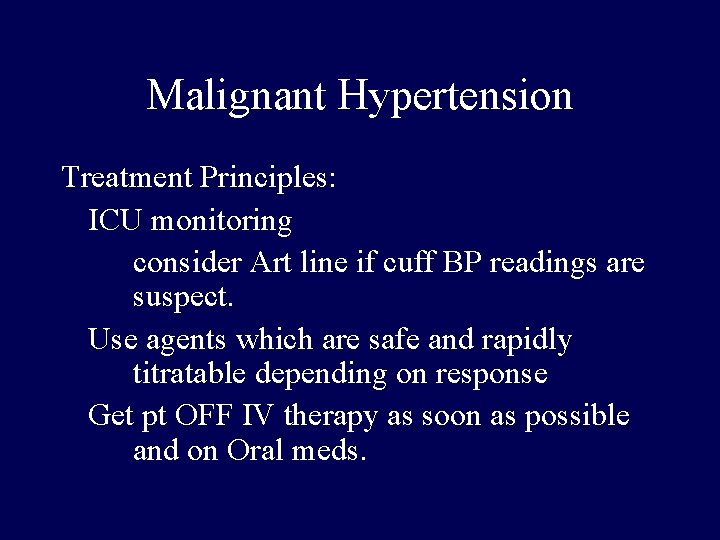 Malignant Hypertension

Treatment Principles:

ICU monitoring

consider Art line if cuff BP readings are suspect.

Use agents which are safe and rapidly titratable depending on response

Get pt OFF IV therapy as soon as possible and on Oral meds.